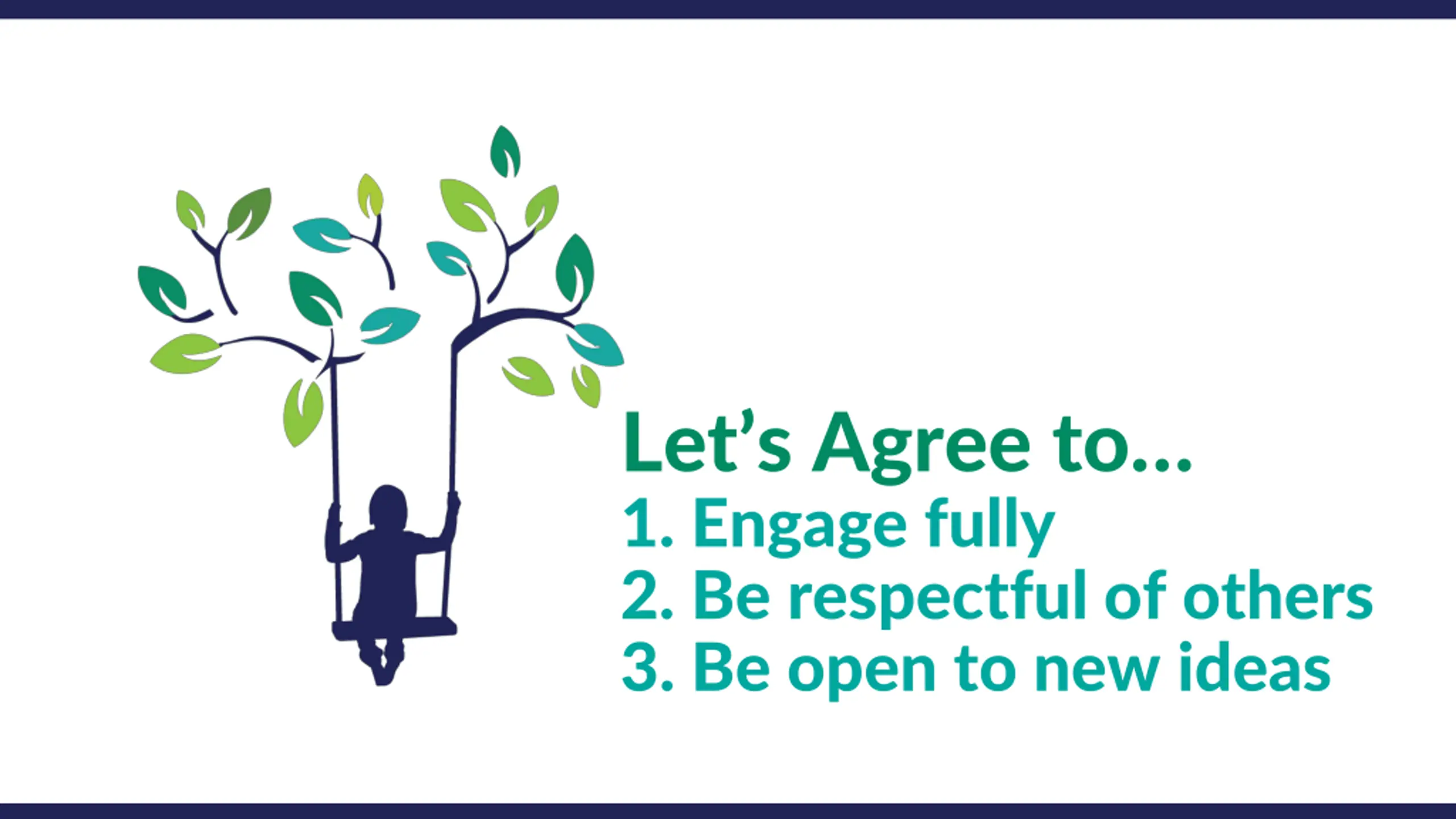 Let’s Agree to...
1. Engage fully
2. Be respectful of others
3. Be open to new ideas